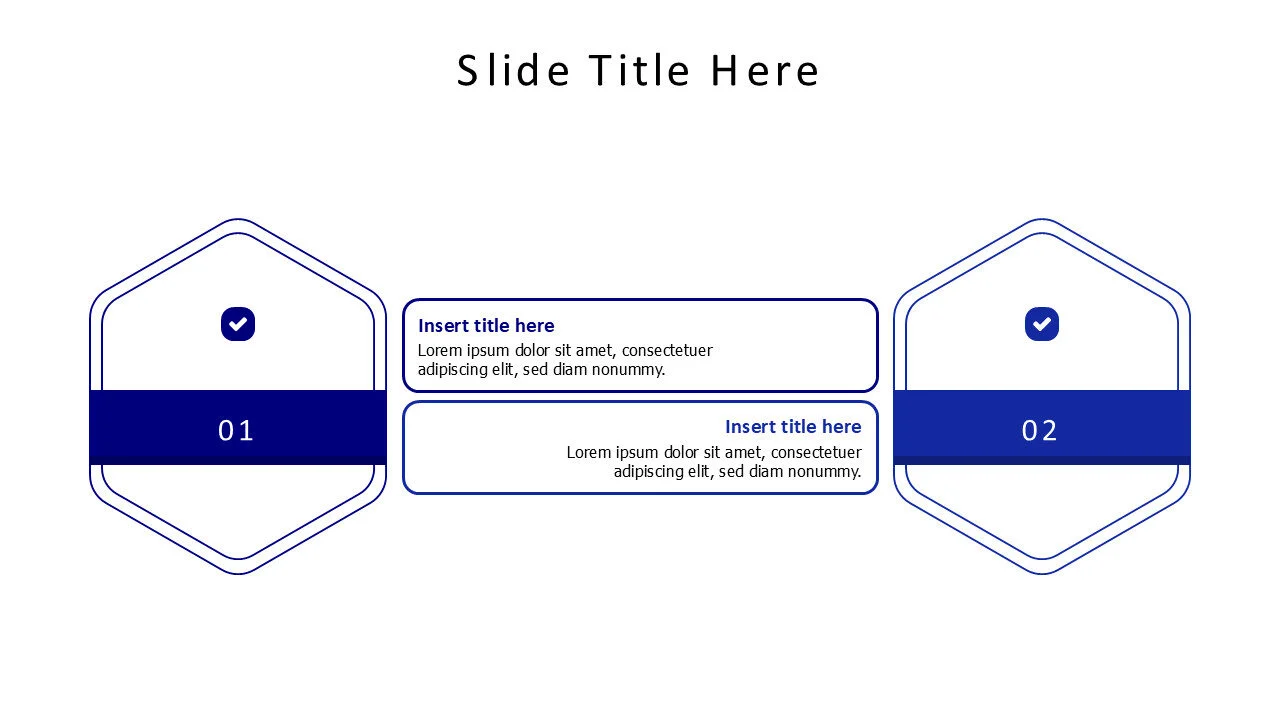 Slide Title Here

01

Insert title here
Lorem ipsum dolor sit amet, consectetuer adipiscing elit, sed diam nonummy.

Insert title here
Lorem ipsum dolor sit amet, consectetuer adipiscing elit, sed diam nonummy.

02